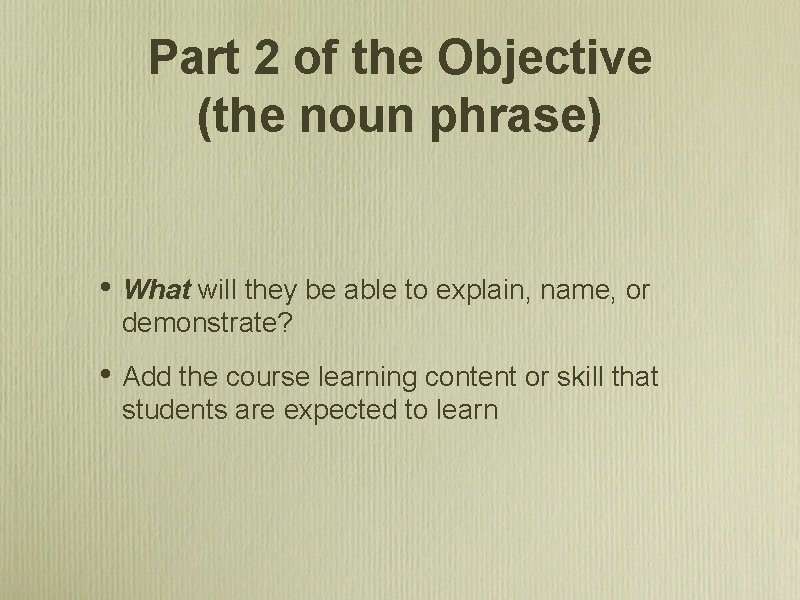 Part 2 of the Objective (the noun phrase)

• What will they be able to explain, name, or demonstrate?

• Add the course learning content or skill that students are expected to learn